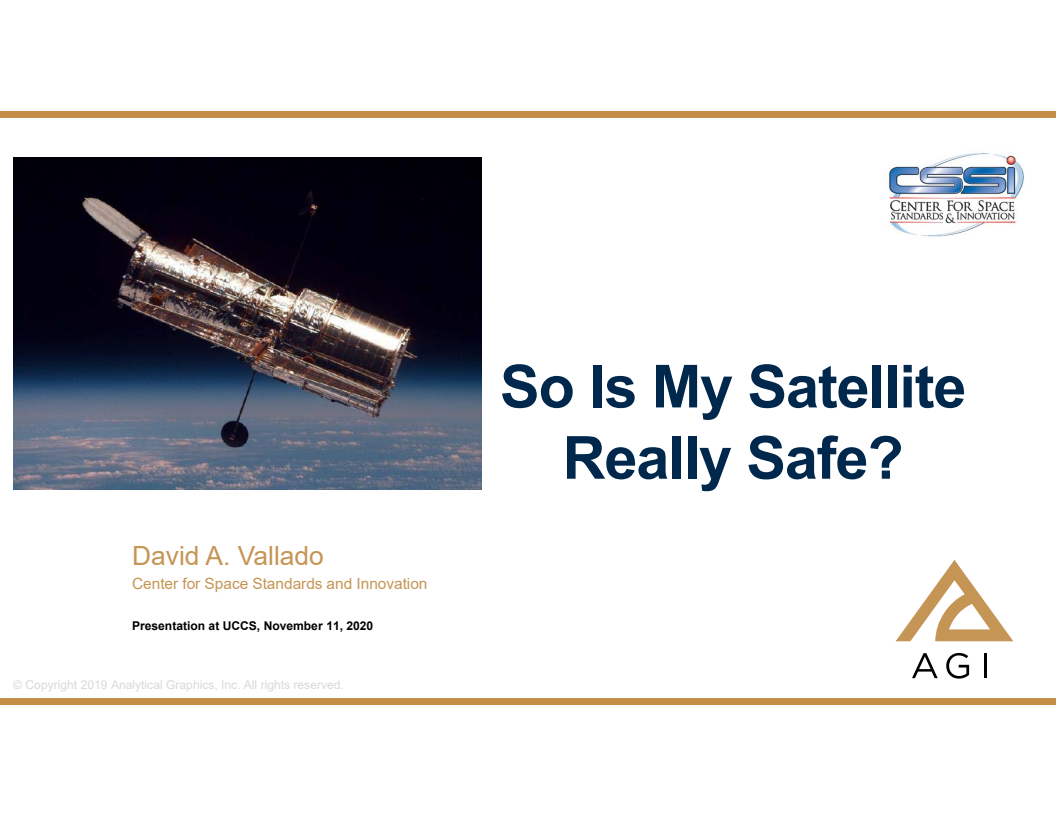 CSSI
CENTER FOR SPACE STANDARDS & INNOVATION

So Is My Satellite Really Safe?

David A. Vallado
Center for Space Standards and Innovation

Presentation at UCCS, November 11, 2020

AGI

© Copyright 2019 Analytical Graphics, Inc. All rights reserved.